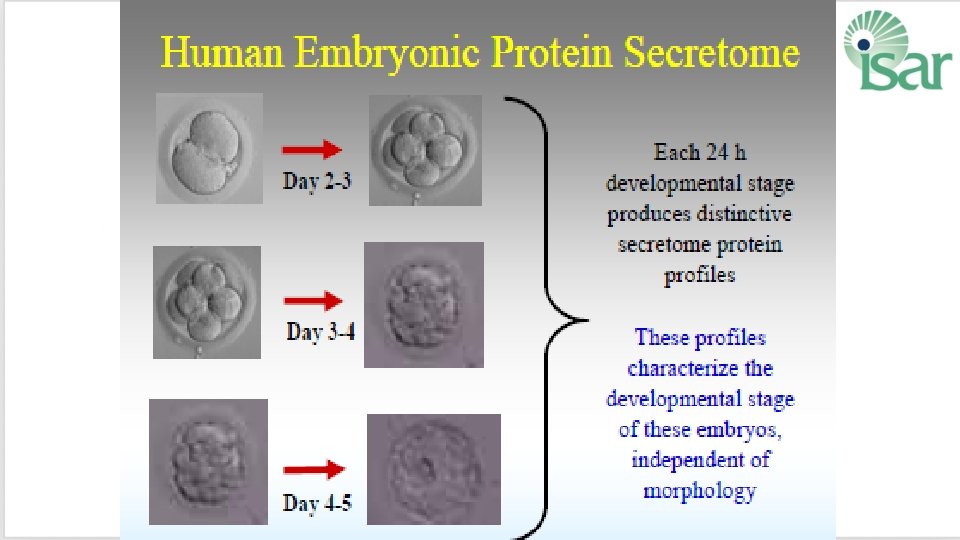 Human Embryonic Protein Secretome

isar

Day 2-3

Day 3-4

Day 4-5

Each 24 h developmental stage produces distinctive secretome protein profiles

These profiles characterize the developmental stage of these embryos, independent of morphology